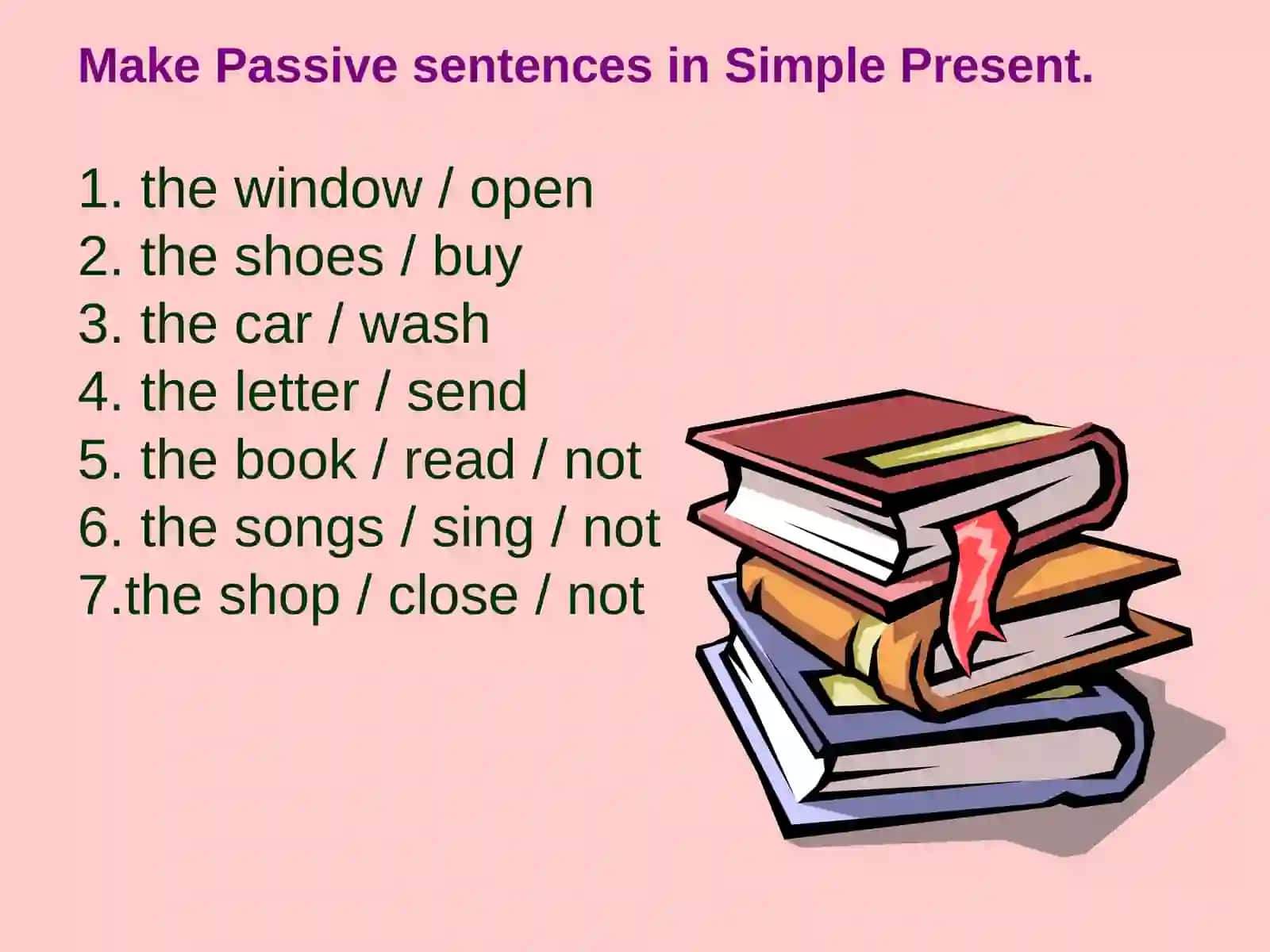 Make Passive sentences in Simple Present.

1. the window / open
2. the shoes / buy
3. the car / wash
4. the letter / send
5. the book / read / not
6. the songs / sing / not
7.the shop / close / not